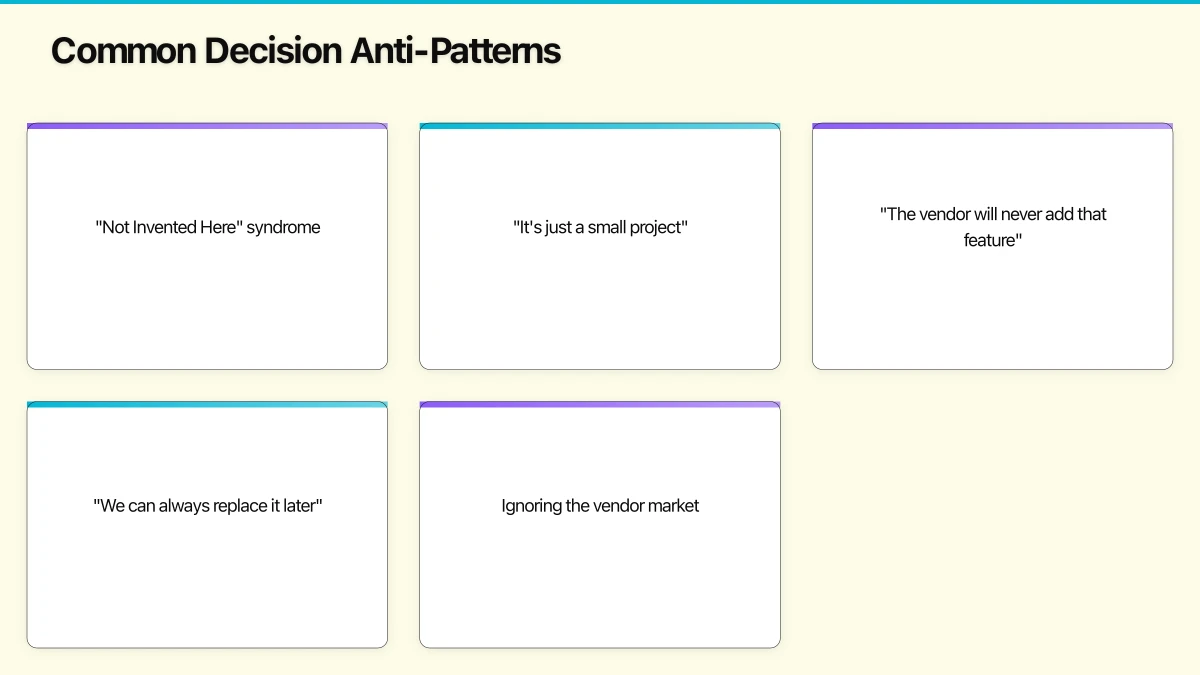 Common Decision Anti-Patterns

"Not Invented Here" syndrome

"It's just a small project"

"The vendor will never add that feature"

"We can always replace it later"

Ignoring the vendor market